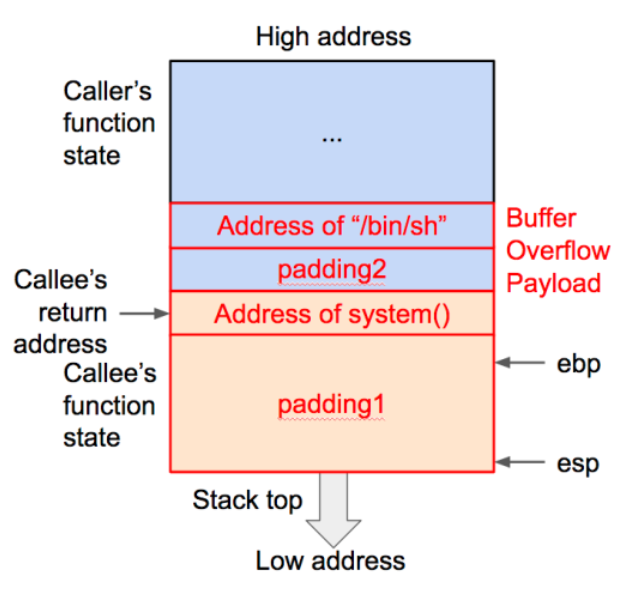 High address

Caller's function state

...

Address of "/bin/sh"

Buffer Overflow Payload

padding2

Callee's return address

Address of system()

Callee's function state

ebp

padding1

esp

Stack top

Low address